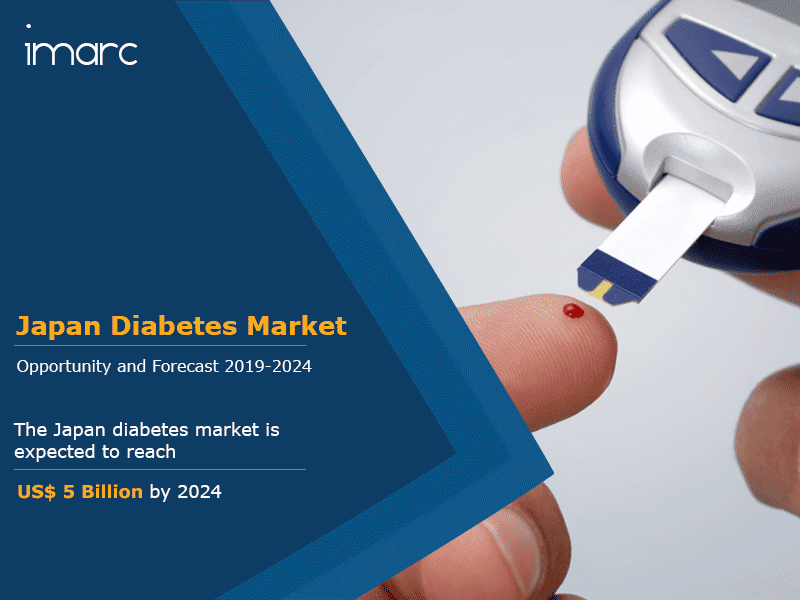 imarc

Japan Diabetes Market

Opportunity and Forecast 2019-2024

The Japan diabetes market is expected to reach

US$ 5 Billion by 2024